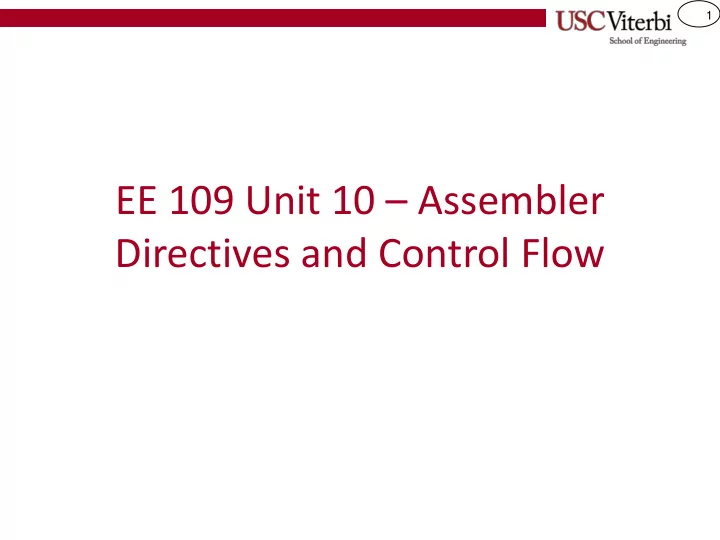 USC Viterbi
School of Engineering

1

EE 109 Unit 10 – Assembler Directives and Control Flow